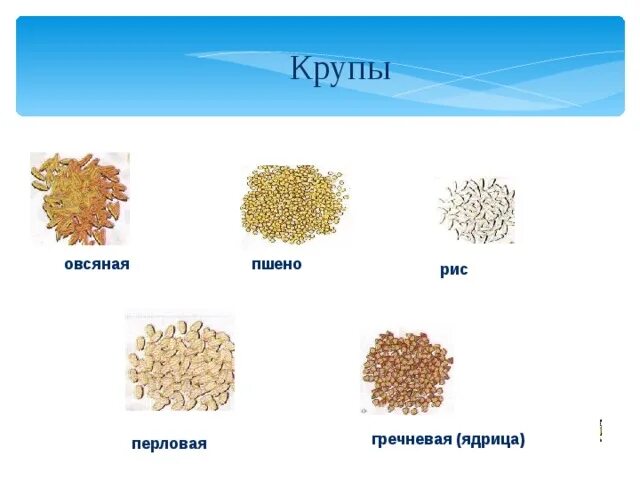 Крупы

овсяная

пшено

рис

перловая

гречневая (ядрица)